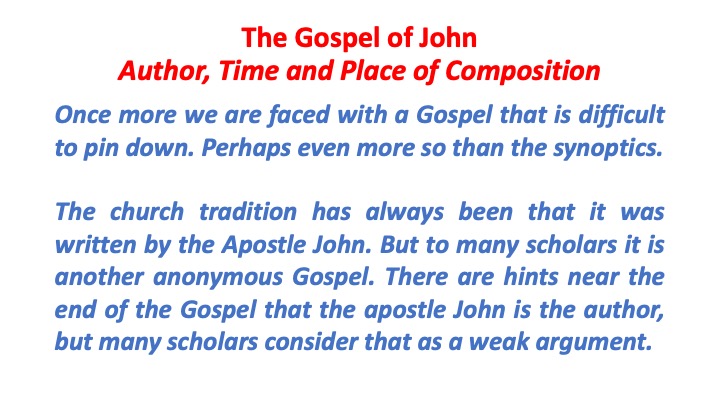 The Gospel of John
Author, Time and Place of Composition

Once more we are faced with a Gospel that is difficult to pin down. Perhaps even more so than the synoptics.

The church tradition has always been that it was written by the Apostle John. But to many scholars it is another anonymous Gospel. There are hints near the end of the Gospel that the apostle John is the author, but many scholars consider that as a weak argument.